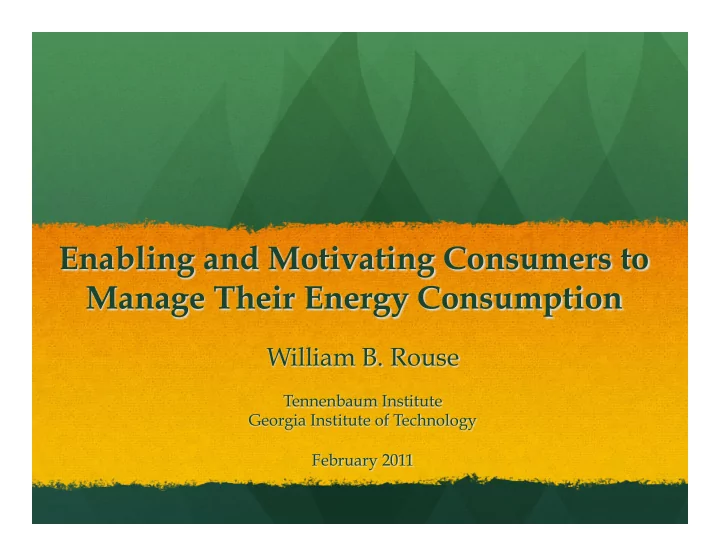 Enabling and Motivating Consumers to Manage Their Energy Consumption

William B. Rouse

Tennenbaum Institute
Georgia Institute of Technology

February 2011